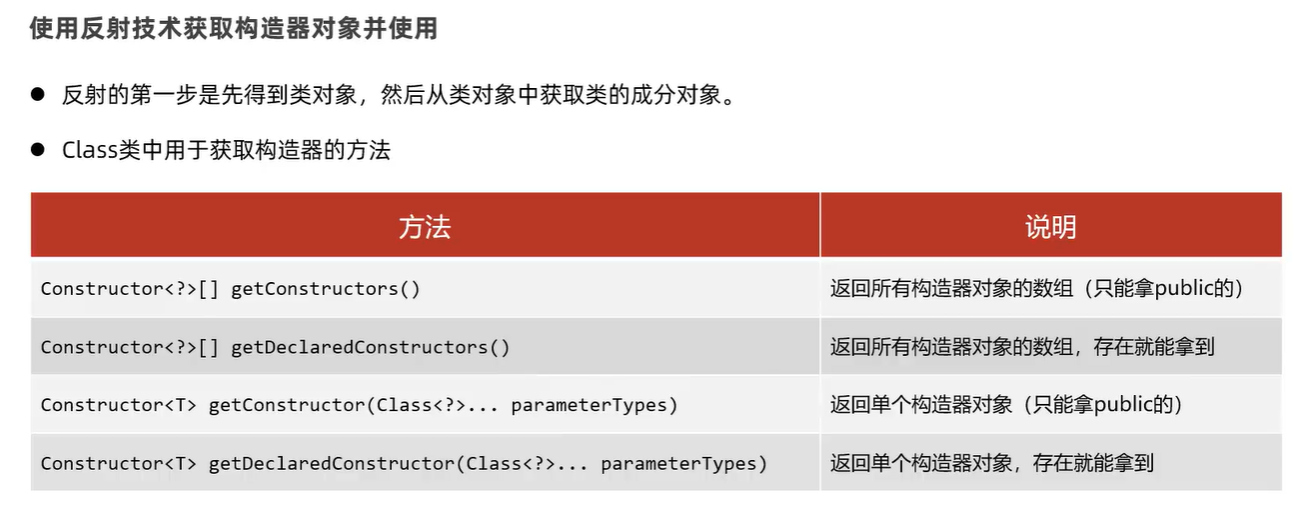 使用反射技术获取构造器对象并使用

● 反射的第一步是先得到类对象，然后从类对象中获取类的成分对象。

● Class类中用于获取构造器的方法

| 方法 | 说明 |
|---|---|
| Constructor<?>[] getConstructors() | 返回所有构造器对象的数组（只能拿public的） |
| Constructor<?>[] getDeclaredConstructors() | 返回所有构造器对象的数组，存在就能拿到 |
| Constructor<T> getConstructor(Class<?>... parameterTypes) | 返回单个构造器对象（只能拿public的） |
| Constructor<T> getDeclaredConstructor(Class<?>... parameterTypes) | 返回单个构造器对象，存在就能拿到 |